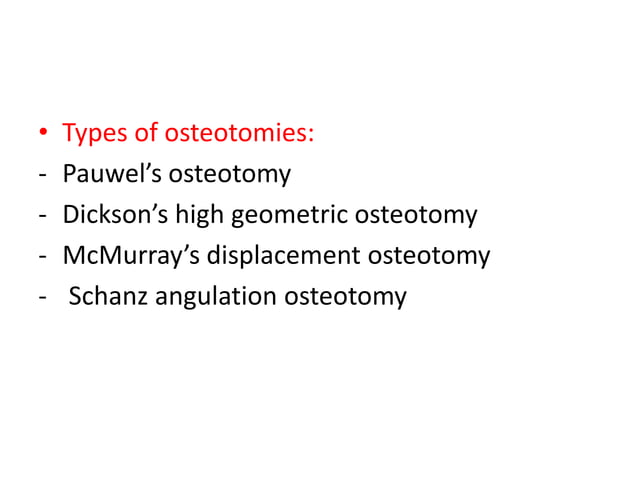 • Types of osteotomies:
- Pauwel’s osteotomy
- Dickson’s high geometric osteotomy
- McMurray’s displacement osteotomy
- Schanz angulation osteotomy